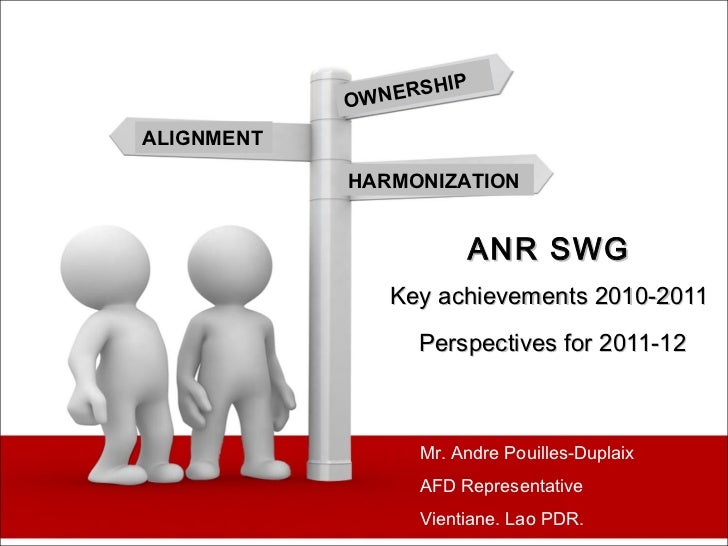 OWNERSHIP

ALIGNMENT

HARMONIZATION

ANR SWG

Key achievements 2010-2011

Perspectives for 2011-12

Mr. Andre Pouilles-Duplaix

AFD Representative

Vientiane. Lao PDR.